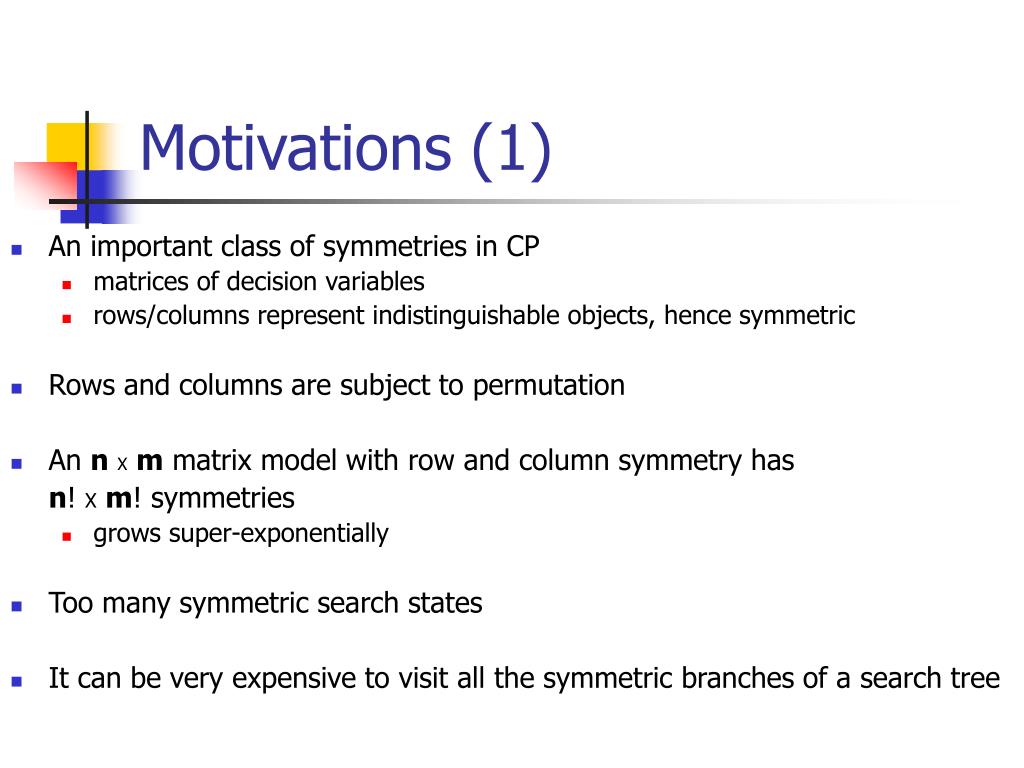 Motivations (1)

• An important class of symmetries in CP
• matrices of decision variables
• rows/columns represent indistinguishable objects, hence symmetric

• Rows and columns are subject to permutation

• An n x m matrix model with row and column symmetry has n! x m! symmetries
• grows super-exponentially

• Too many symmetric search states

• It can be very expensive to visit all the symmetric branches of a search tree